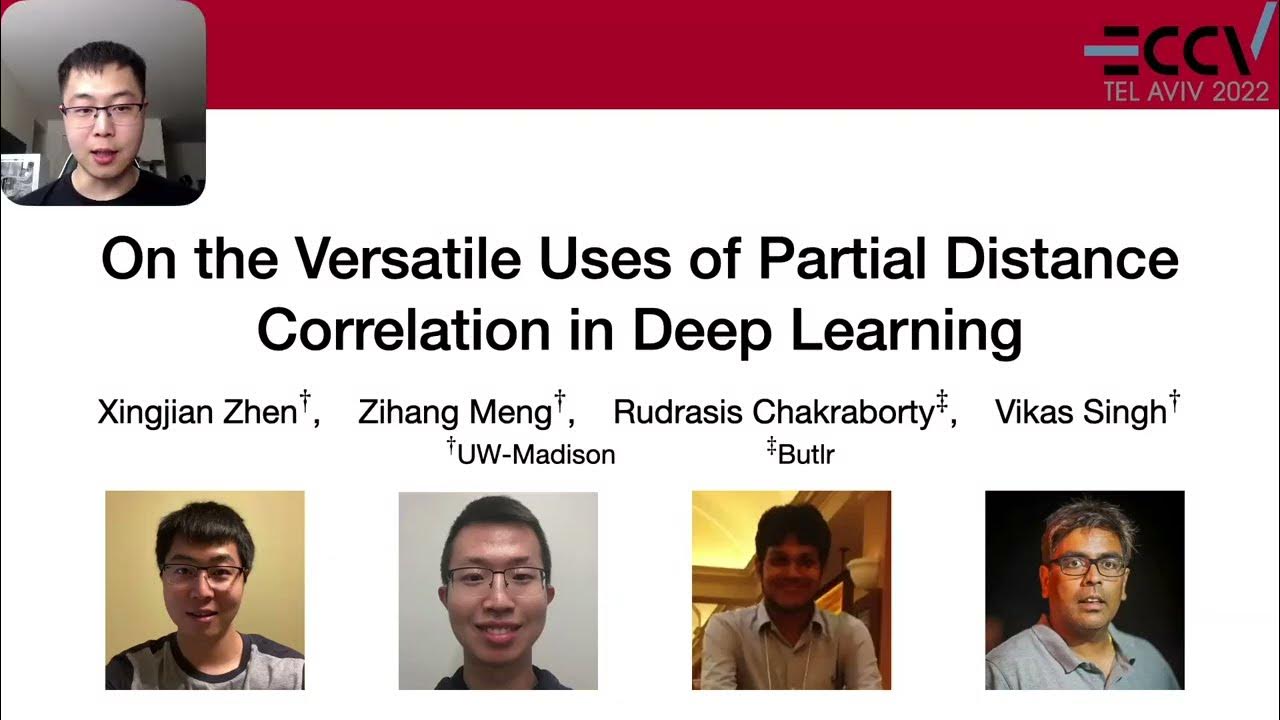 ECCV
TEL AVIV 2022

On the Versatile Uses of Partial Distance Correlation in Deep Learning

Xingjian Zhen$^{\dagger}$, Zihang Meng$^{\dagger}$, Rudrasis Chakraborty$^{\ddagger}$, Vikas Singh$^{\dagger}$

$^{\dagger}$UW-Madison $^{\ddagger}$Butlr